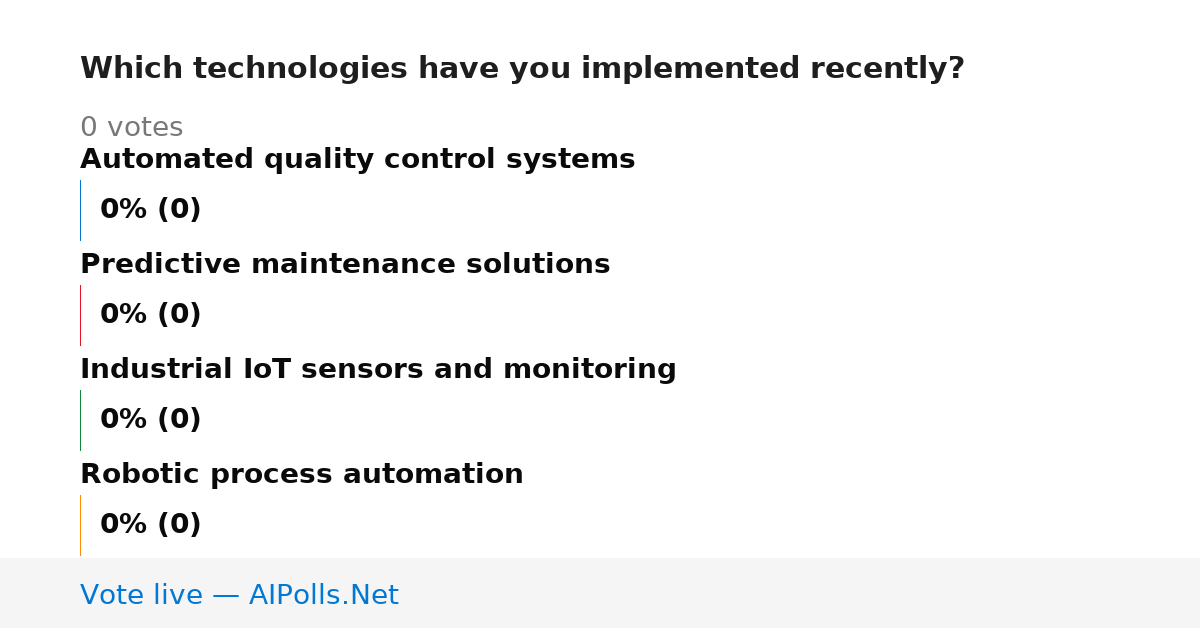 Which technologies have you implemented recently?

0 votes

Automated quality control systems

0% (0)

Predictive maintenance solutions

0% (0)

Industrial IoT sensors and monitoring

0% (0)

Robotic process automation

0% (0)

Vote live — AIPolls.Net